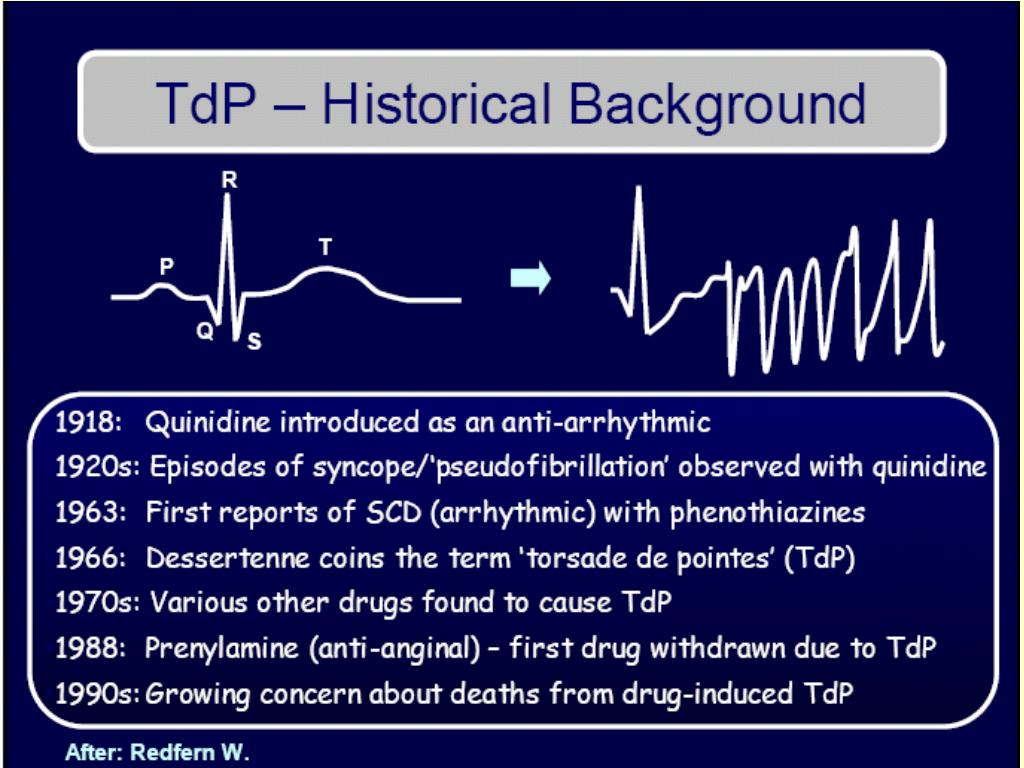 TdP – Historical Background

R
P
T
Q
S

1918: Quinidine introduced as an anti-arrhythmic
1920s: Episodes of syncope/'pseudofibrillation' observed with quinidine
1963: First reports of SCD (arrhythmic) with phenothiazines
1966: Dessertenne coins the term 'torsade de pointes' (TdP)
1970s: Various other drugs found to cause TdP
1988: Prenylamine (anti-anginal) – first drug withdrawn due to TdP
1990s: Growing concern about deaths from drug-induced TdP

After: Redfern W.